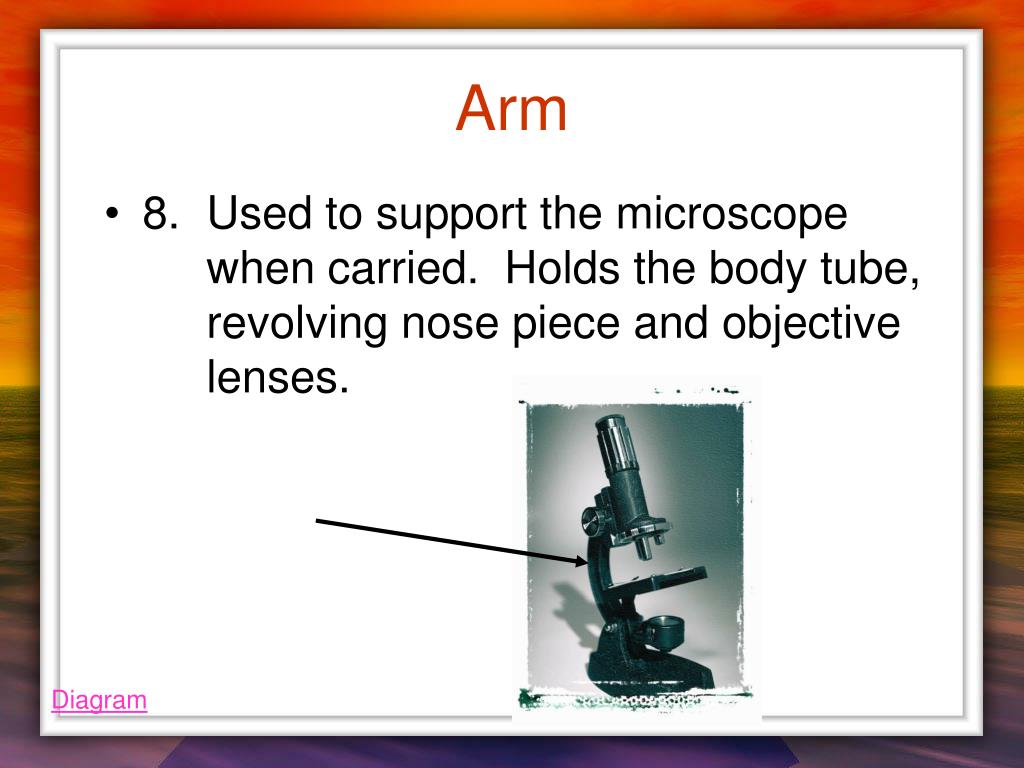 Arm

• 8. Used to support the microscope when carried. Holds the body tube, revolving nose piece and objective lenses.

Diagram